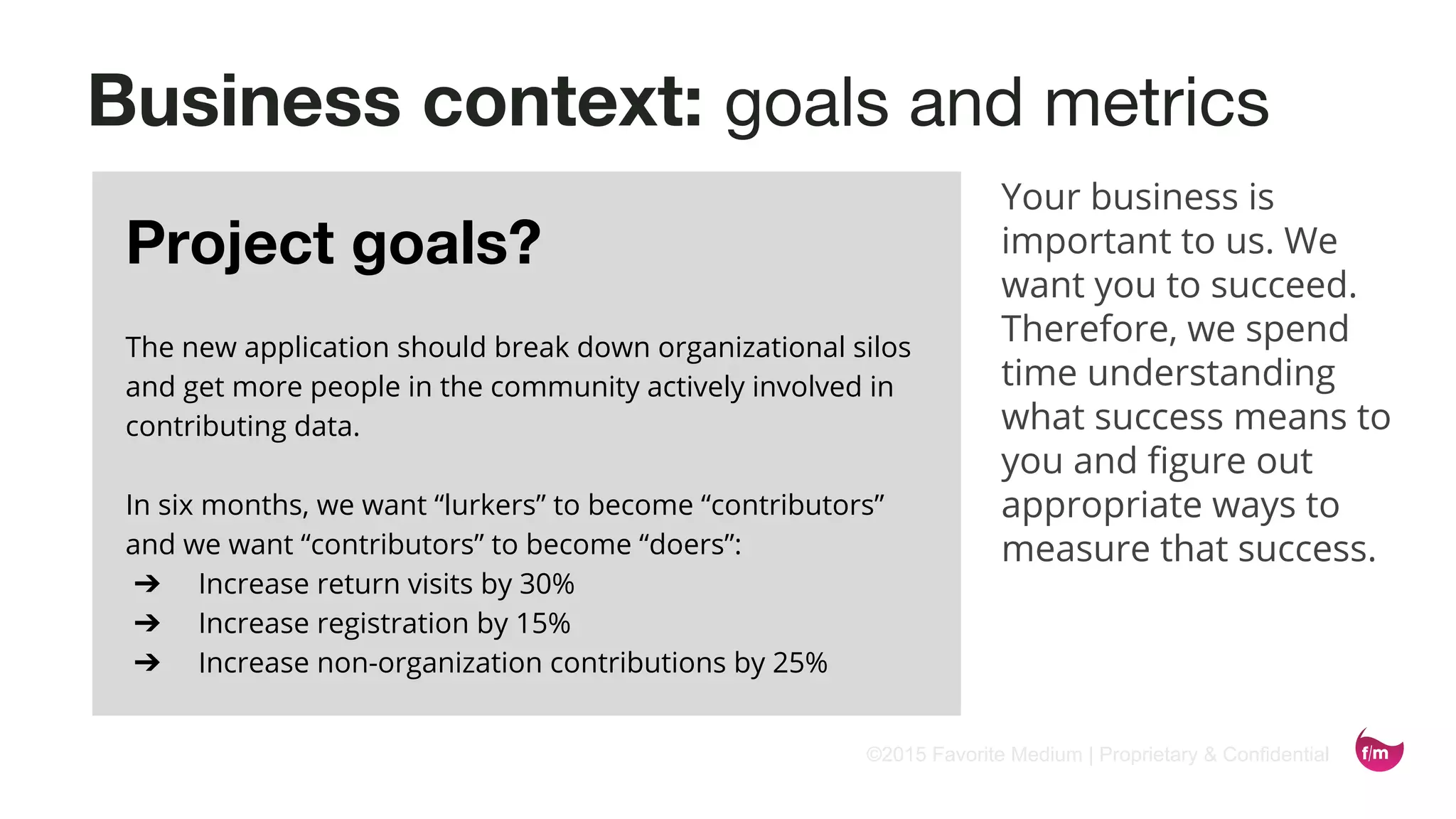 Business context: goals and metrics

Project goals?

The new application should break down organizational silos and get more people in the community actively involved in contributing data.

In six months, we want “lurkers” to become “contributors” and we want “contributors” to become “doers”:
➔ Increase return visits by 30%
➔ Increase registration by 15%
➔ Increase non-organization contributions by 25%

Your business is important to us. We want you to succeed. Therefore, we spend time understanding what success means to you and figure out appropriate ways to measure that success.

©2015 Favorite Medium | Proprietary & Confidential

f/m